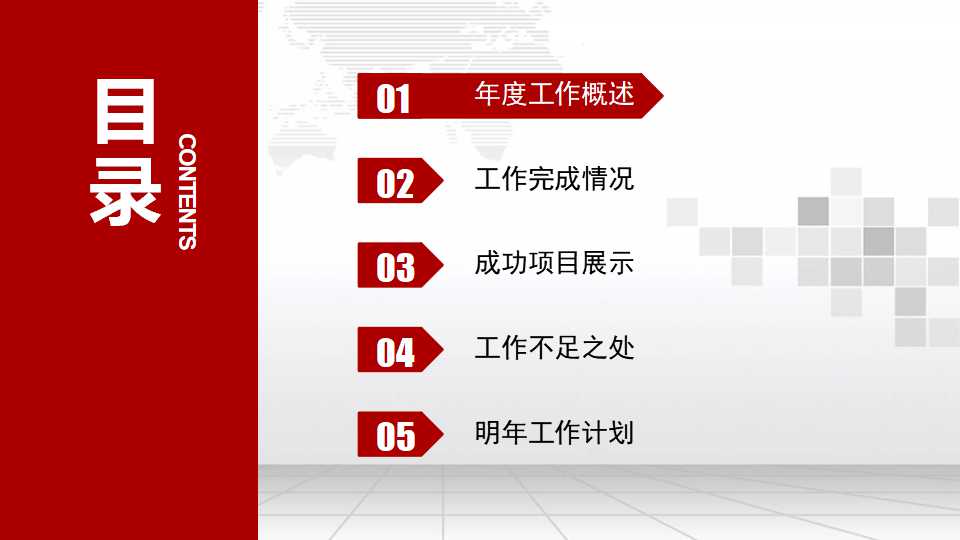 目录

CONTENTS

01 年度工作概述

02 工作完成情况

03 成功项目展示

04 工作不足之处

05 明年工作计划